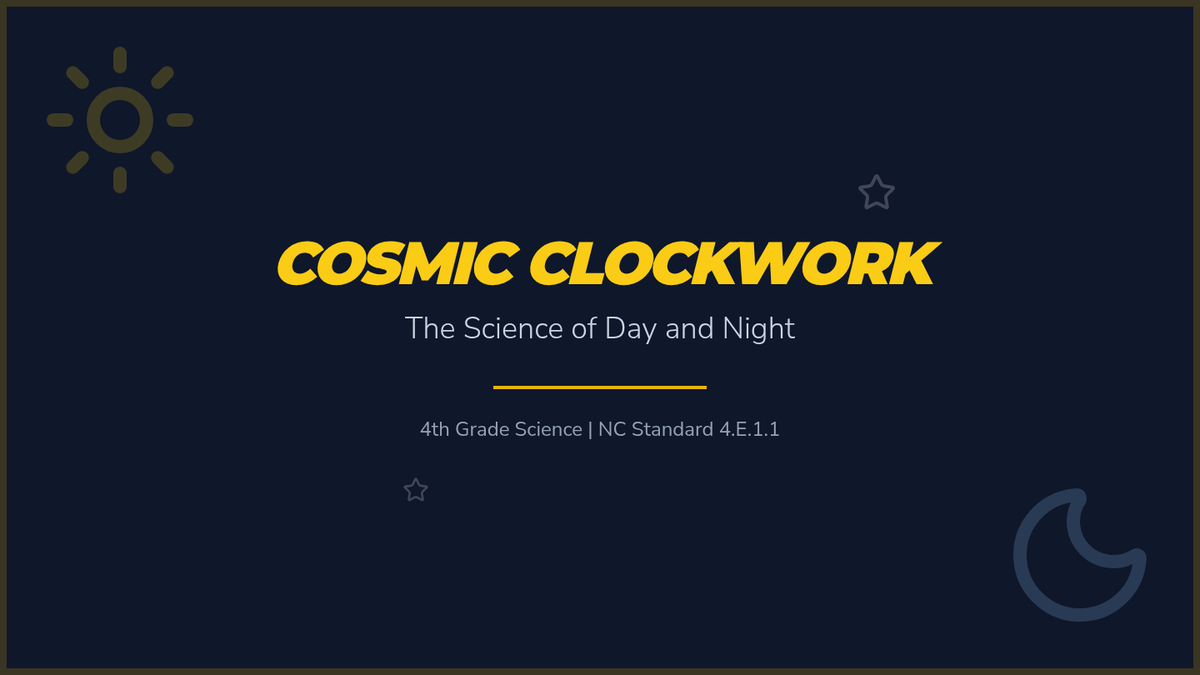 COSMIC CLOCKWORK

The Science of Day and Night

4th Grade Science | NC Standard 4.E.1.1